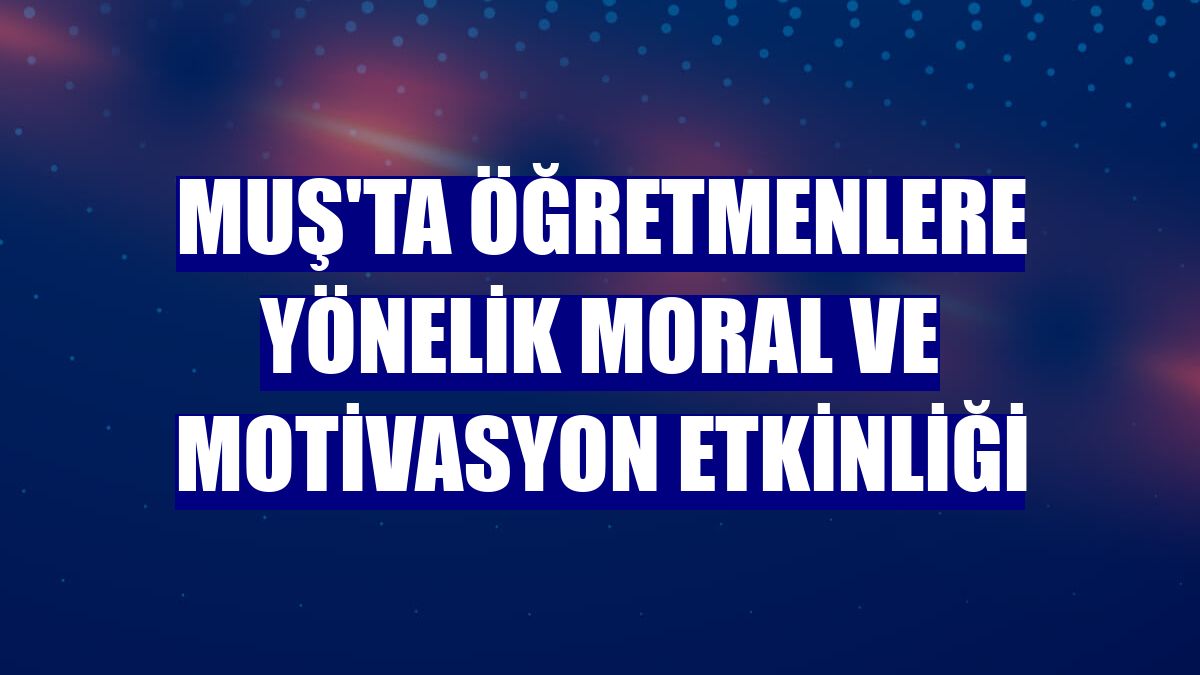 MUŞ'TA ÖĞRETMENLERE YÖNELİK MORAL VE MOTİVASYON ETKİNLİĞİ